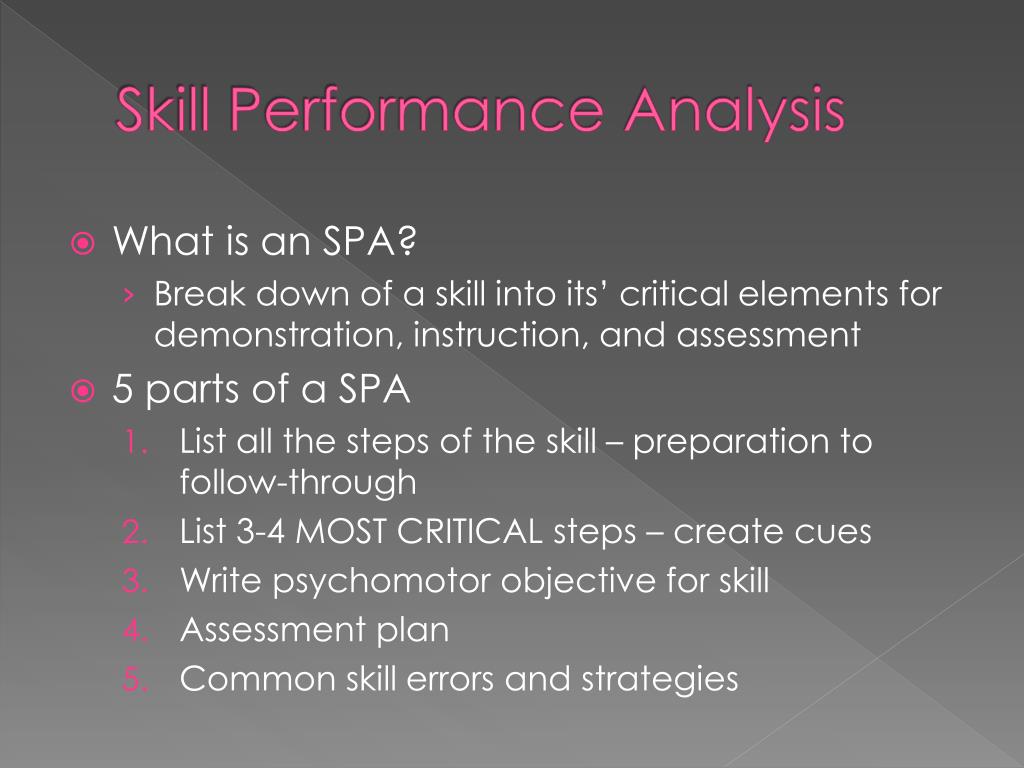 Skill Performance Analysis

What is an SPA?
› Break down of a skill into its' critical elements for demonstration, instruction, and assessment

5 parts of a SPA
1. List all the steps of the skill – preparation to follow-through
2. List 3-4 MOST CRITICAL steps – create cues
3. Write psychomotor objective for skill
4. Assessment plan
5. Common skill errors and strategies